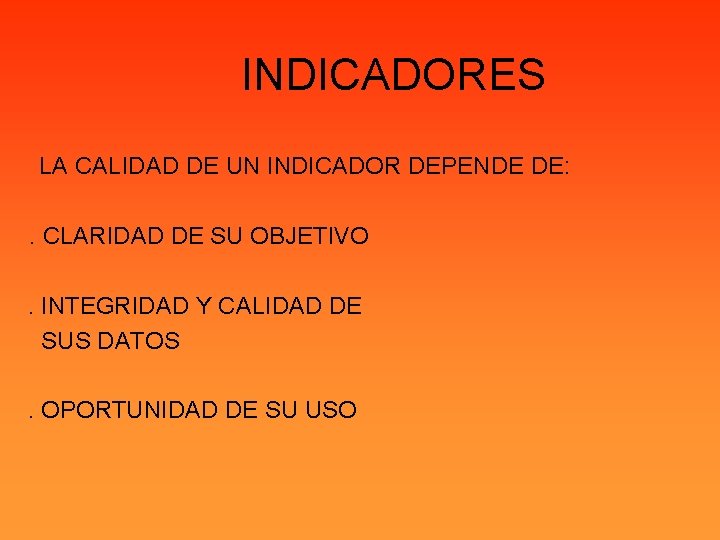 INDICADORES

LA CALIDAD DE UN INDICADOR DEPENDE DE:

. CLARIDAD DE SU OBJETIVO

. INTEGRIDAD Y CALIDAD DE SUS DATOS

. OPORTUNIDAD DE SU USO